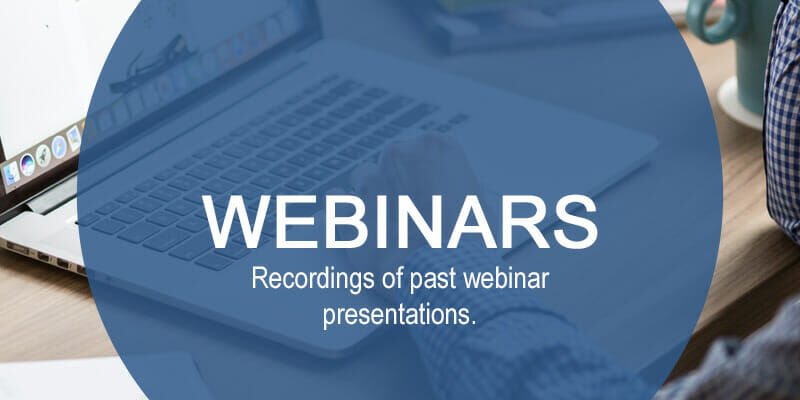 WEBINARS

Recordings of past webinar presentations.